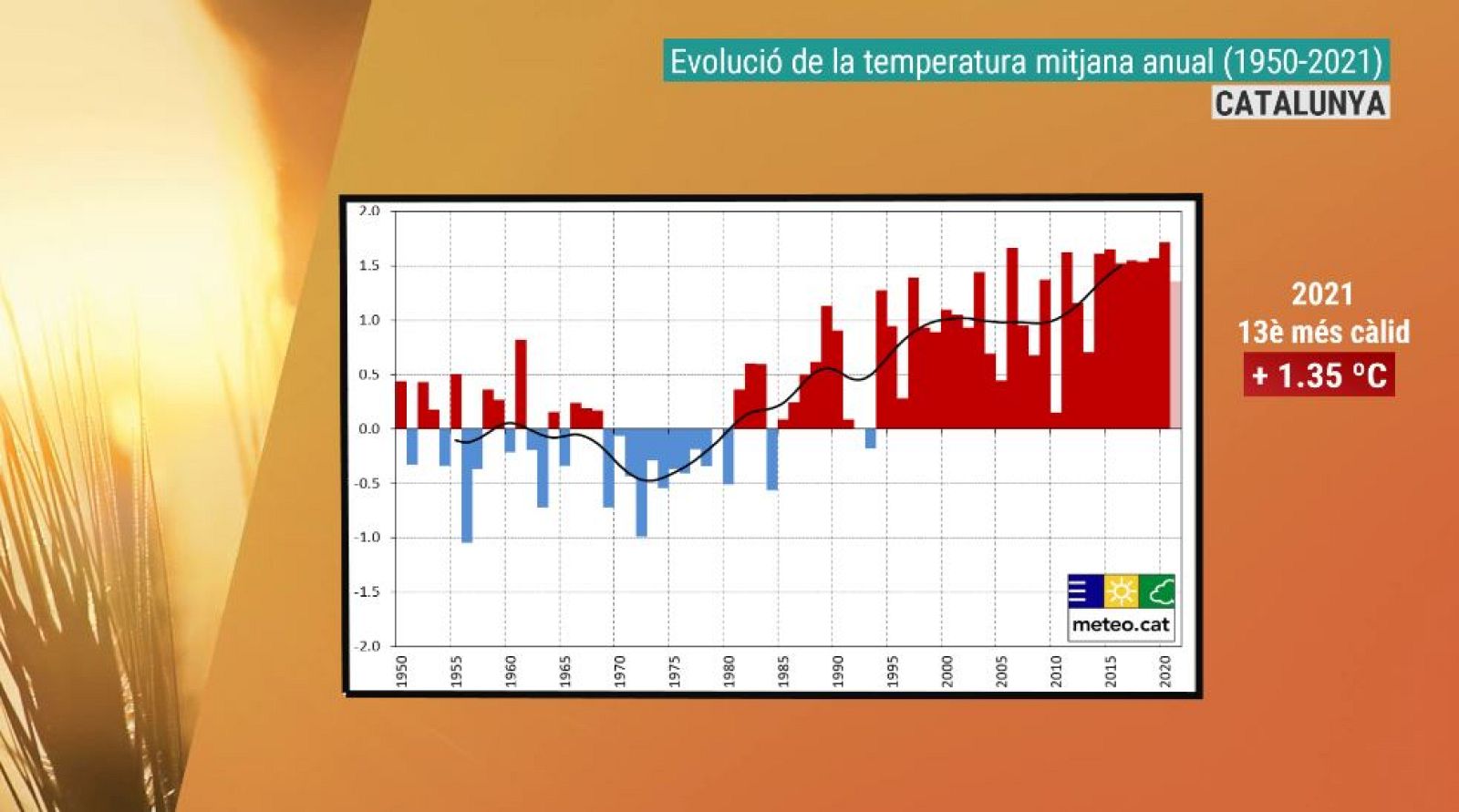 Evolució de la temperatura mitjana anual (1950-2021)
CATALUNYA

2.0
1.5
1.0
0.5
0.0
-0.5
-1.0
-1.5
-2.0

1950
1955
1960
1965
1970
1975
1980
1985
1990
1995
2000
2005
2010
2015
2020

meteo.cat

2021
13è més càlid
+ 1.35 ºC